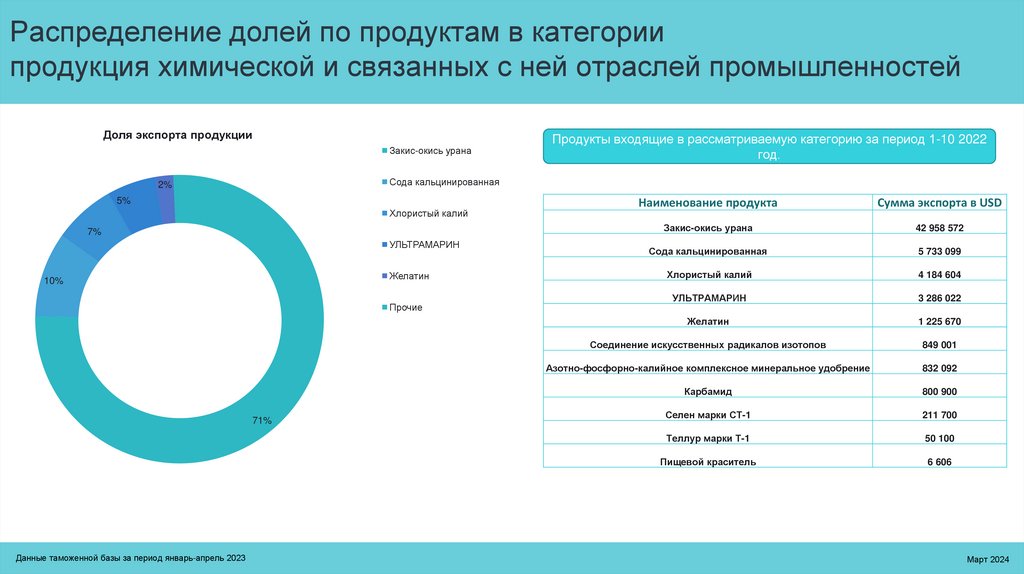 Распределение долей по продуктам в категории продукция химической и связанных с ней отраслей промышленностей

Доля экспорта продукции

2%

5%

7%

10%

71%

Закис-окись урана

Сода кальцинированная

Хлористый калий

УЛЬТРАМАРИН

Желатин

Прочие

Продукты входящие в рассматриваемую категорию за период 1-10 2022 год.

| Наименование продукта | Сумма экспорта в USD |
|---|---|
| Закис-окись урана | 42 958 572 |
| Сода кальцинированная | 5 733 099 |
| Хлористый калий | 4 184 604 |
| УЛЬТРАМАРИН | 3 286 022 |
| Желатин | 1 225 670 |
| Соединение искусственных радикалов изотопов | 849 001 |
| Азотно-фосфорно-калийное комплексное минеральное удобрение | 832 092 |
| Карбамид | 800 900 |
| Селен марки СТ-1 | 211 700 |
| Теллур марки Т-1 | 50 100 |
| Пищевой краситель | 6 606 |

Данные таможенной базы за период январь-апрель 2023

Март 2024